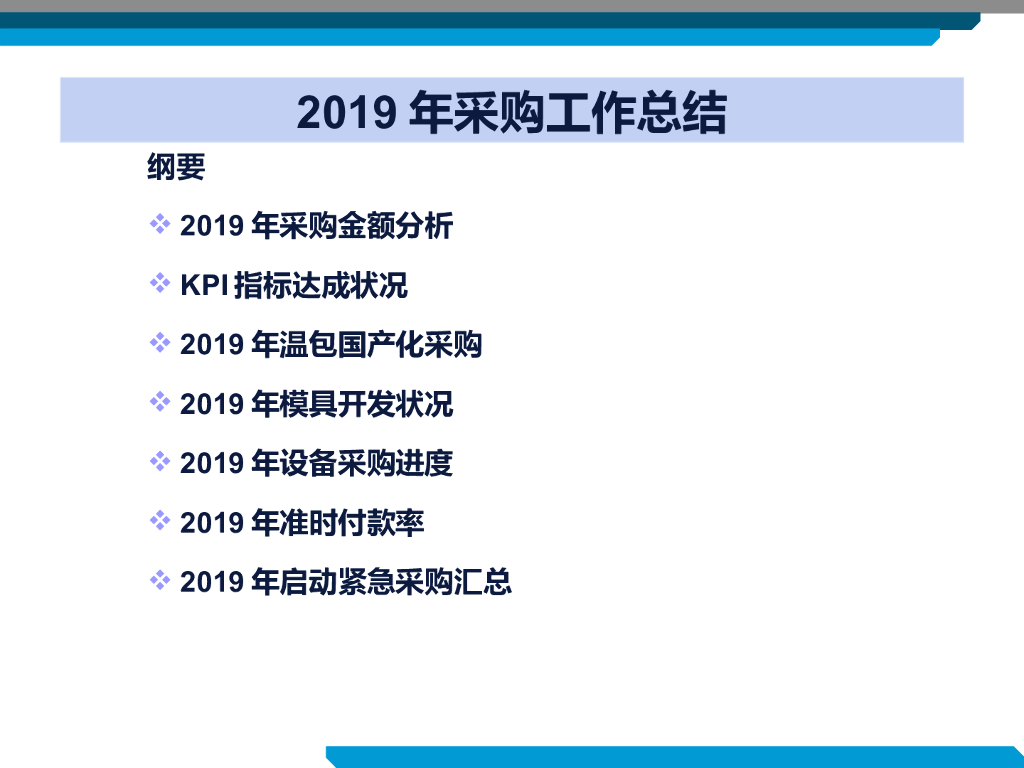 2019 年采购工作总结

纲要

❖ 2019 年采购金额分析

❖ KPI 指标达成状况

❖ 2019 年温包国产化采购

❖ 2019 年模具开发状况

❖ 2019 年设备采购进度

❖ 2019 年准时付款率

❖ 2019 年启动紧急采购汇总